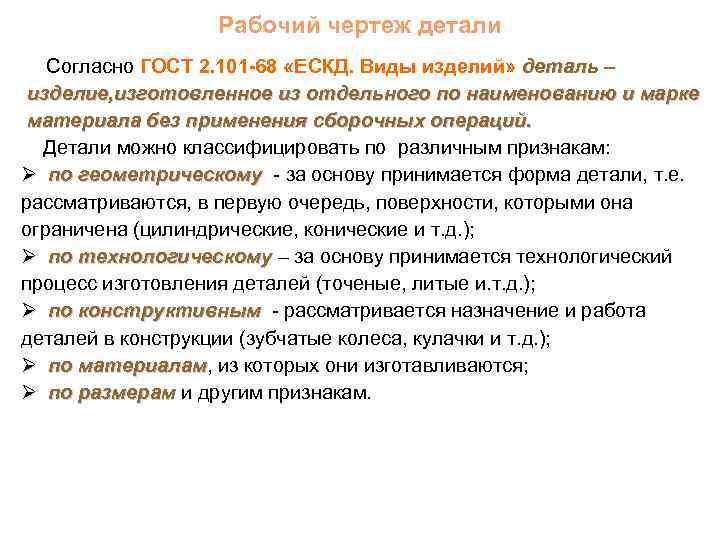 Рабочий чертеж детали

Согласно ГОСТ 2.101-68 «ЕСКД. Виды изделий» деталь – изделие,изготовленное из отдельного по наименованию и марке материала без применения сборочных операций.

Детали можно классифицировать по различным признакам:

➢ по геометрическому - за основу принимается форма детали, т.е. рассматриваются, в первую очередь, поверхности, которыми она ограничена (цилиндрические, конические и т.д.);

➢ по технологическому – за основу принимается технологический процесс изготовления деталей (точеные, литые и.т.д.);

➢ по конструктивным - рассматривается назначение и работа деталей в конструкции (зубчатые колеса, кулачки и т.д.);

➢ по материалам, из которых они изготавливаются;

➢ по размерам и другим признакам.